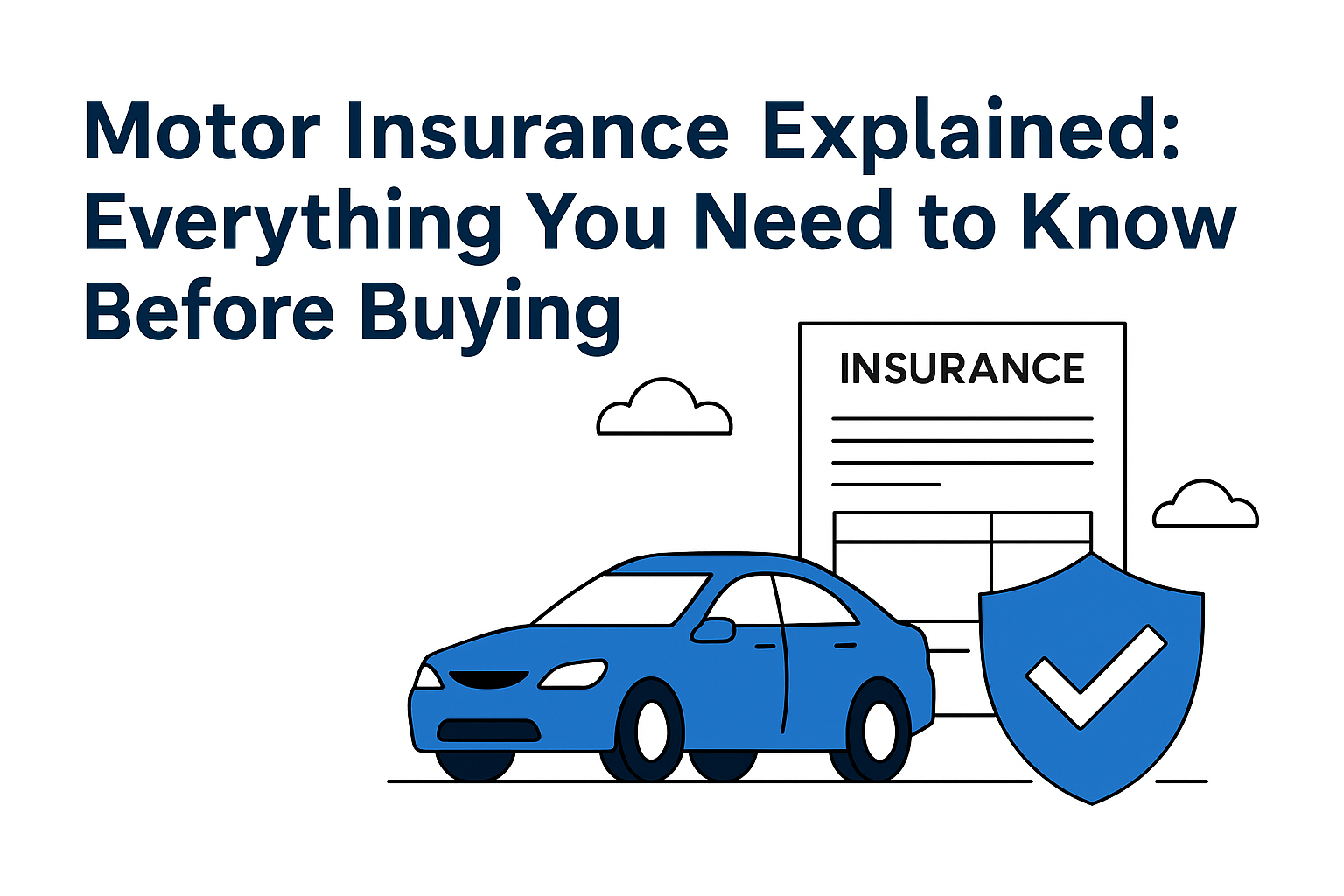 Motor Insurance Explained: Everything You Need to Know Before Buying

INSURANCE